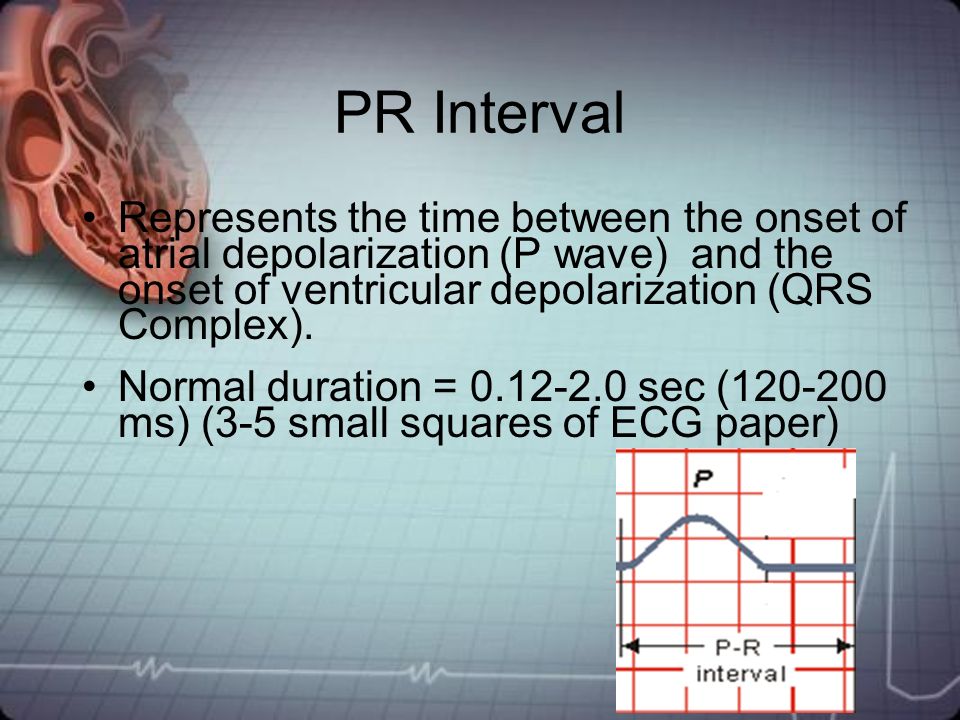 PR Interval

• Represents the time between the onset of atrial depolarization (P wave)  and the onset of ventricular depolarization (QRS Complex).

• Normal duration = 0.12-2.0 sec (120-200 ms) (3-5 small squares of ECG paper)

P

P-R interval